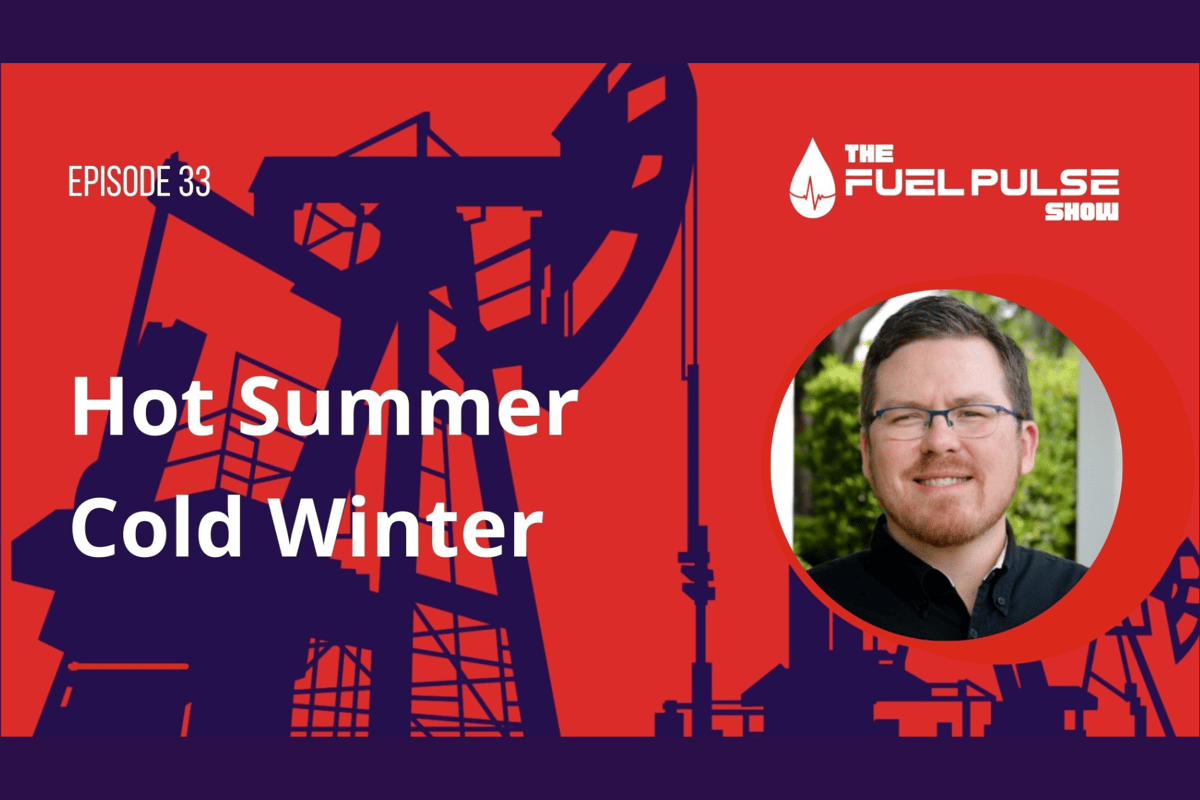 EPISODE 33

THE FUEL PULSE SHOW

Hot Summer Cold Winter